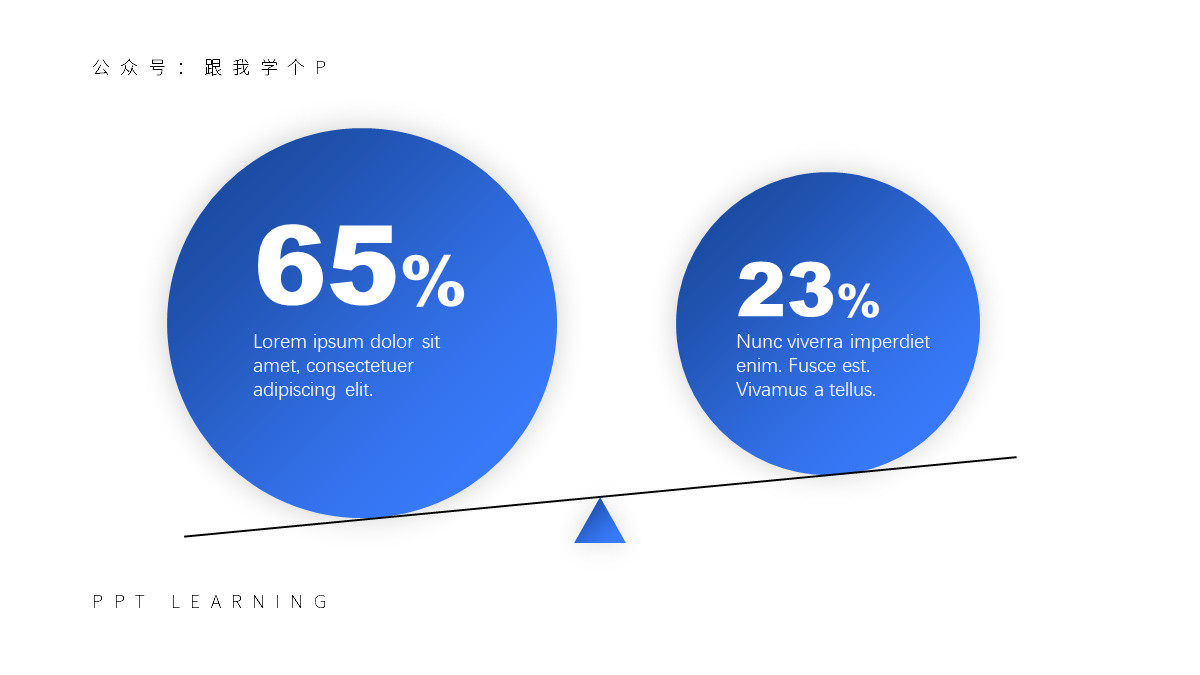 公众号：跟我学个P

65%

Lorem ipsum dolor sit amet, consectetuer adipiscing elit.

23%

Nunc viverra imperdiet enim. Fusce est. Vivamus a tellus.

PPT LEARNING